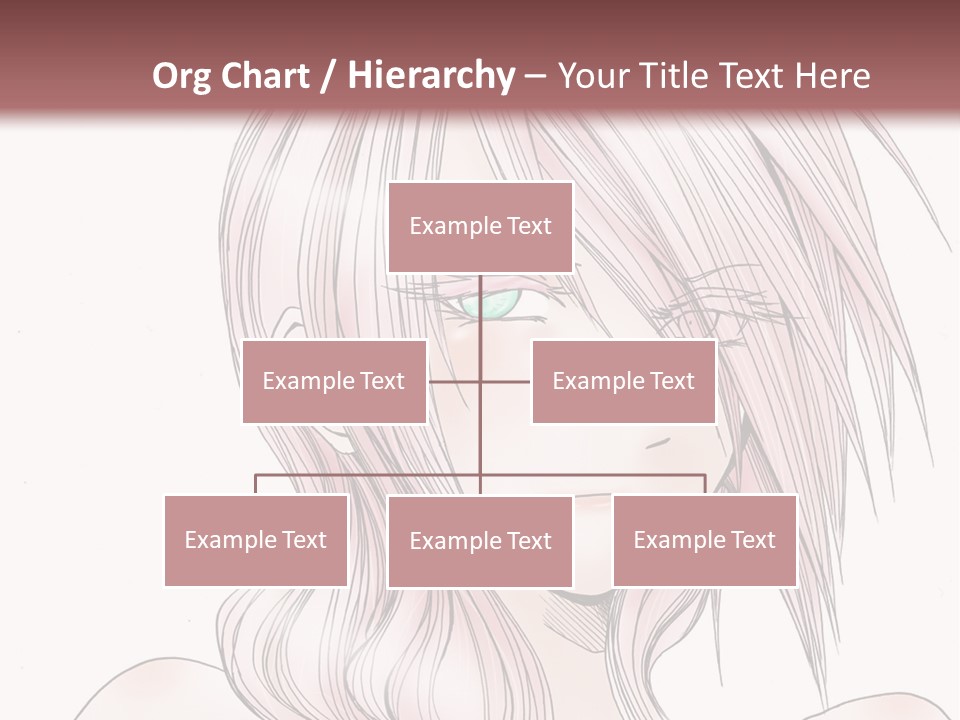 Org Chart / Hierarchy – Your Title Text Here

Example Text

Example Text

Example Text

Example Text

Example Text

Example Text